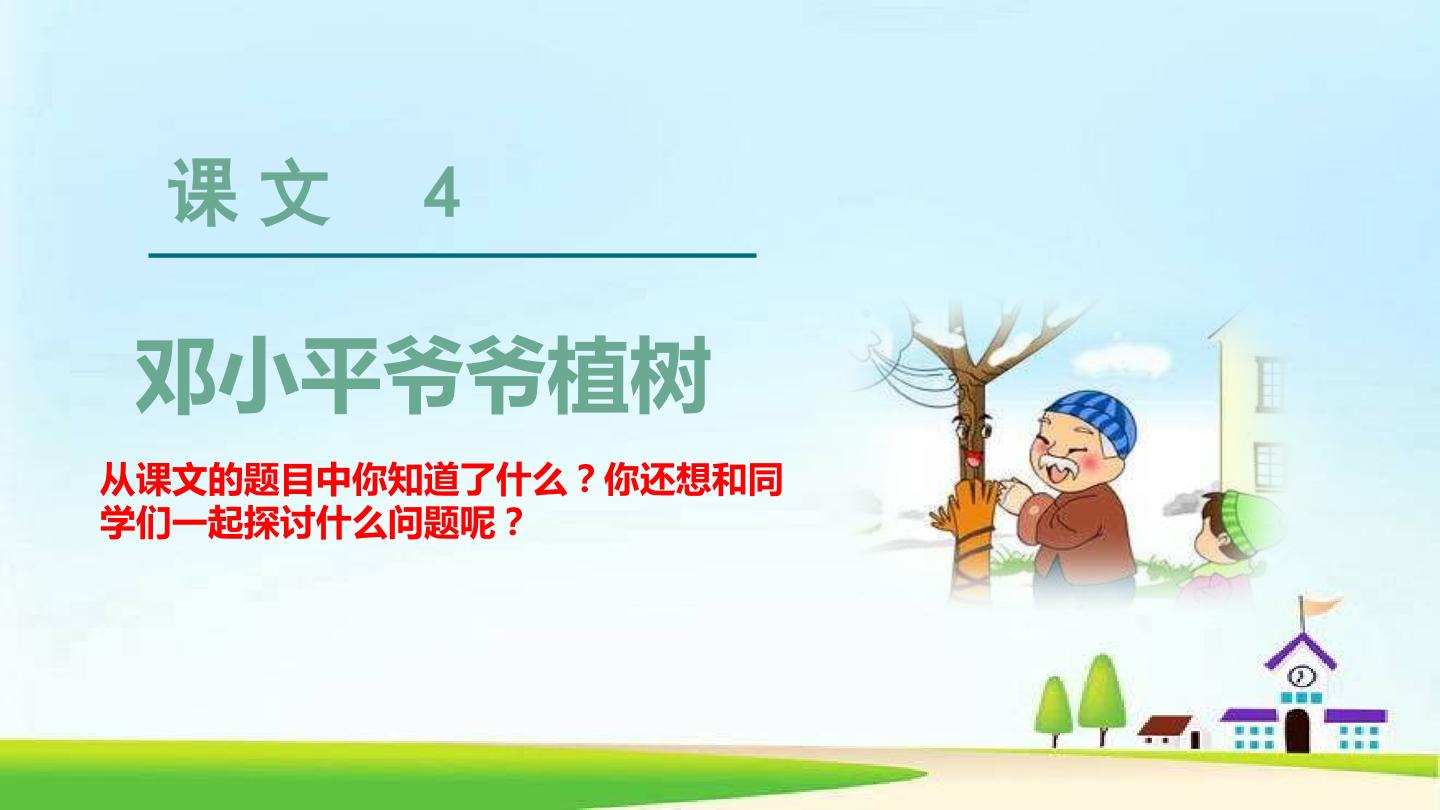 课文 4

邓小平爷爷植树

从课文的题目中你知道了什么？你还想和同学们一起探讨什么问题呢？